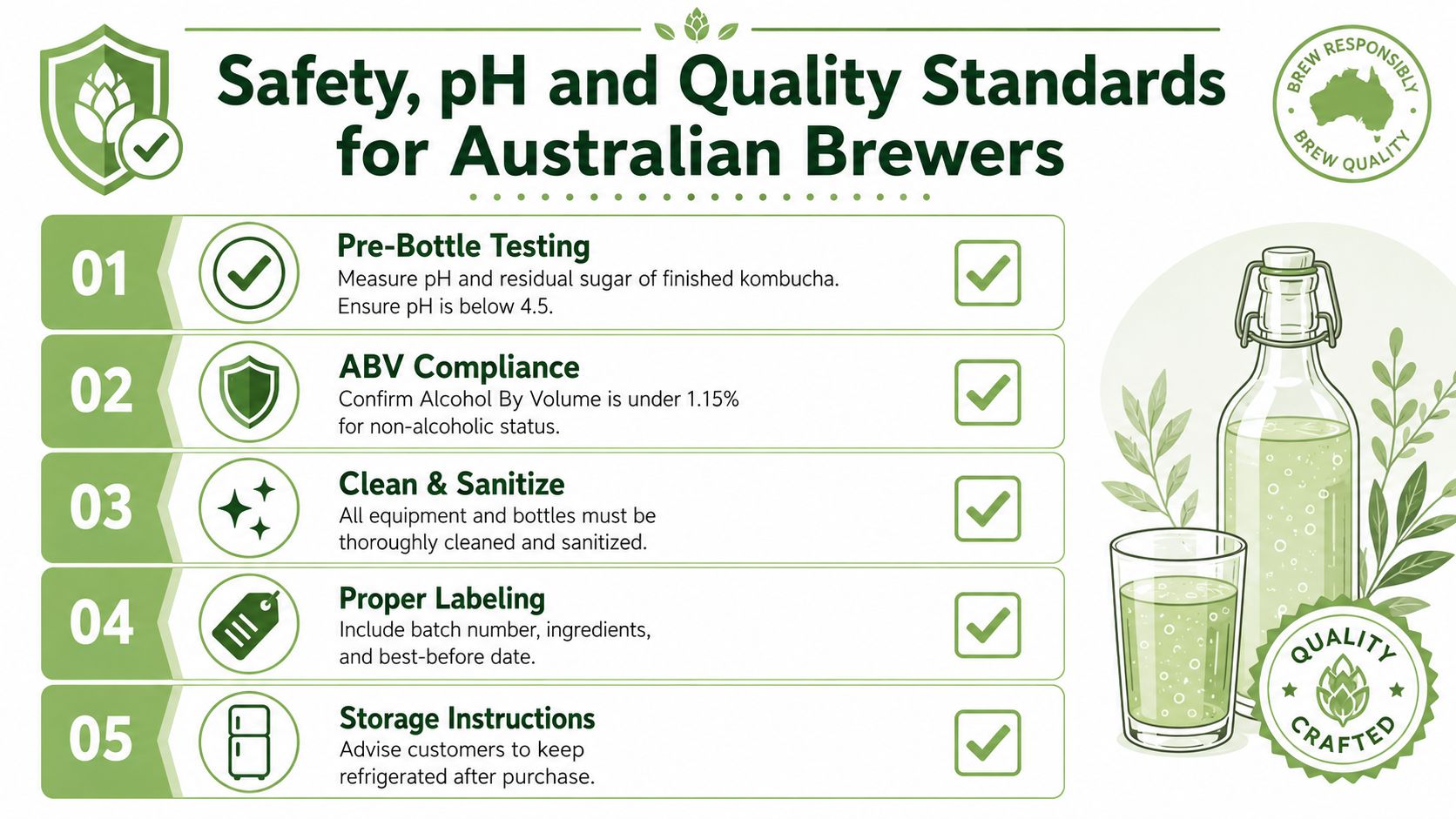 Safety, pH and Quality Standards for Australian Brewers

BREW RESPONSIBLY
BREW QUALITY

01
Pre-Bottle Testing
Measure pH and residual sugar of finished kombucha. Ensure pH is below 4.5.

02
ABV Compliance
Confirm Alcohol By Volume is under 1.15% for non-alcoholic status.

03
Clean & Sanitize
All equipment and bottles must be thoroughly cleaned and sanitized.

04
Proper Labeling
Include batch number, ingredients, and best-before date.

05
Storage Instructions
Advise customers to keep refrigerated after purchase.

QUALITY
CRAFTED